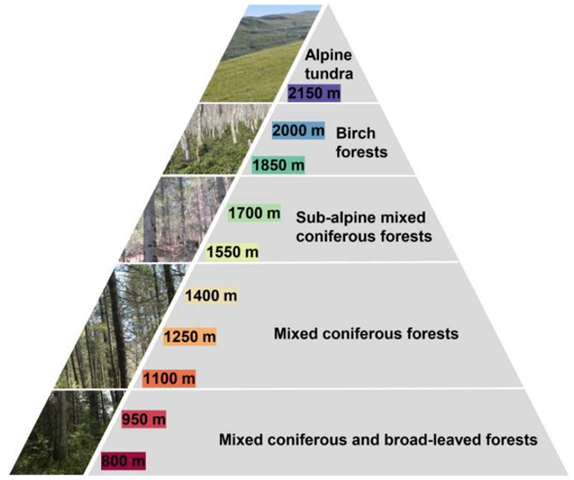 Alpine tundra
2150 m

2000 m
Birch forests
1850 m

1700 m
Sub-alpine mixed coniferous forests
1550 m

1400 m
1250 m
Mixed coniferous forests
1100 m

950 m
Mixed coniferous and broad-leaved forests
800 m